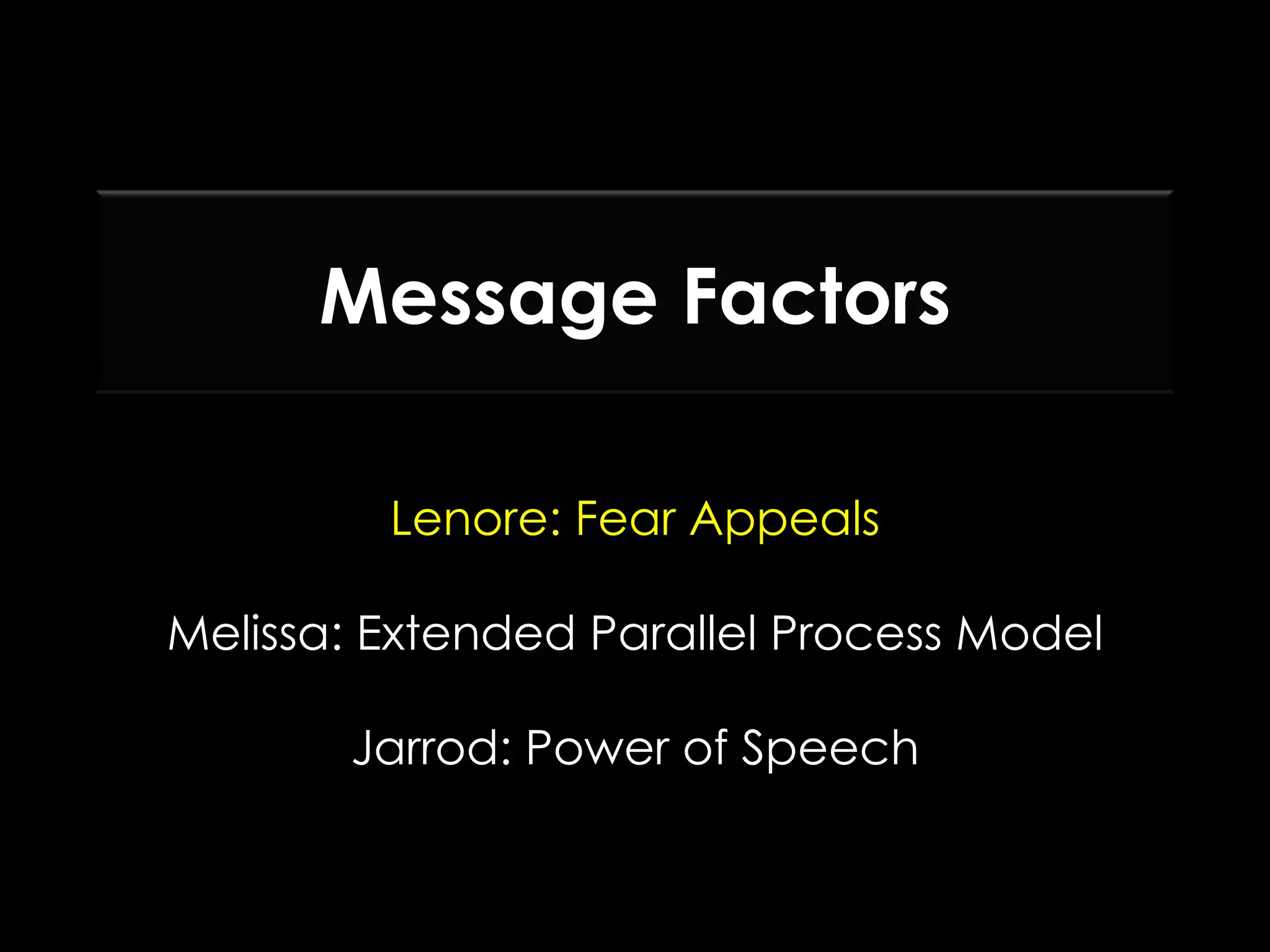 Message Factors

Lenore: Fear Appeals

Melissa: Extended Parallel Process Model

Jarrod: Power of Speech